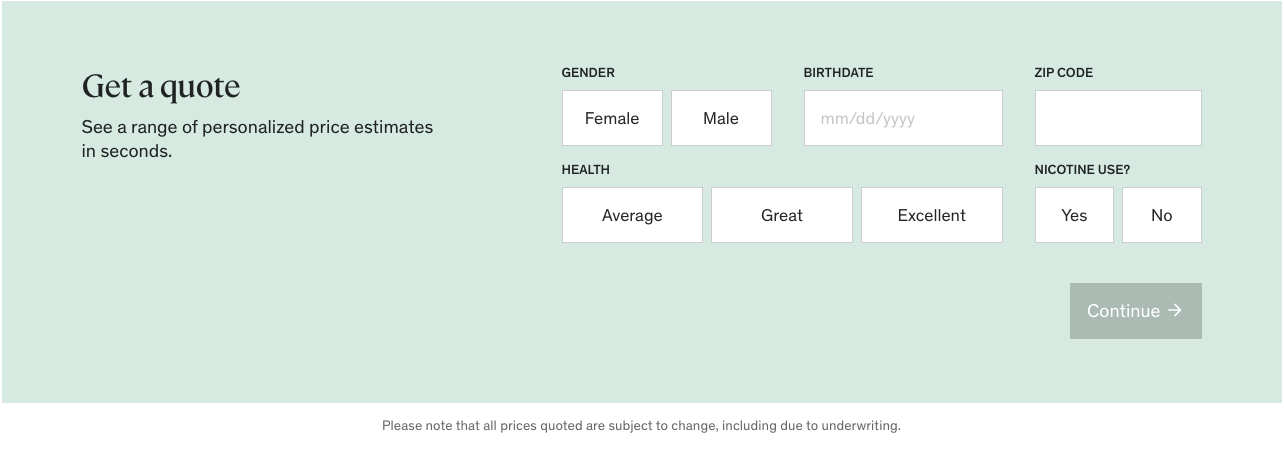 Get a quote

See a range of personalized price estimates in seconds.

GENDER

Female

Male

BIRTHDATE

mm/dd/yyyy

ZIP CODE

HEALTH

Average

Great

Excellent

NICOTINE USE?

Yes

No

Continue →

Please note that all prices quoted are subject to change, including due to underwriting.